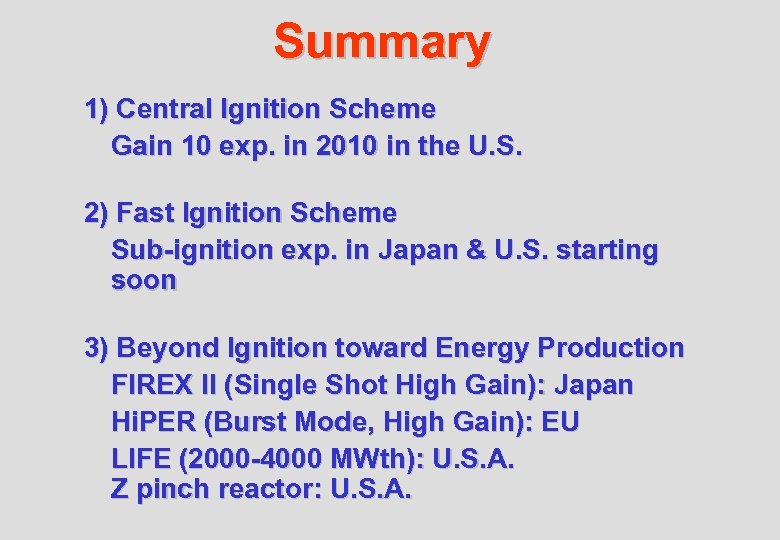 Summary

1) Central Ignition Scheme
Gain 10 exp. in 2010 in the U.S.

2) Fast Ignition Scheme
Sub-ignition exp. in Japan & U.S. starting soon

3) Beyond Ignition toward Energy Production
FIREX II (Single Shot High Gain): Japan
HiPER (Burst Mode, High Gain): EU
LIFE (2000-4000 MWth): U.S.A.
Z pinch reactor: U.S.A.